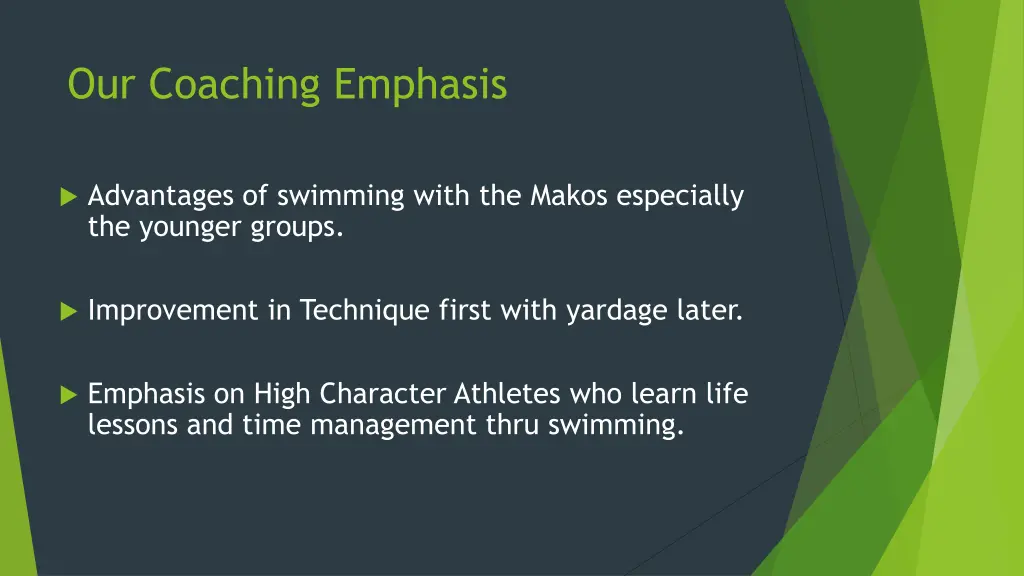 Our Coaching Emphasis

Advantages of swimming with the Makos especially the younger groups.

Improvement in Technique first with yardage later.

Emphasis on High Character Athletes who learn life lessons and time management thru swimming.